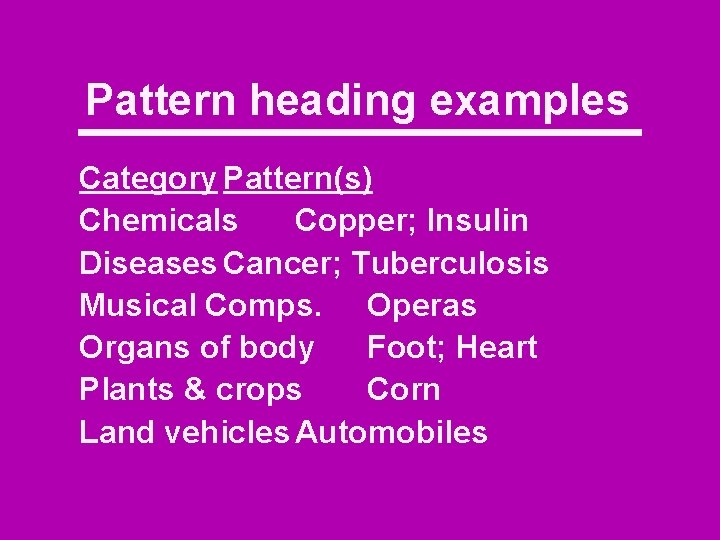 Pattern heading examples

| Category | Pattern(s) |
|---|---|
| Chemicals | Copper; Insulin |
| Diseases | Cancer; Tuberculosis |
| Musical Comps. | Operas |
| Organs of body | Foot; Heart |
| Plants & crops | Corn |
| Land vehicles | Automobiles |